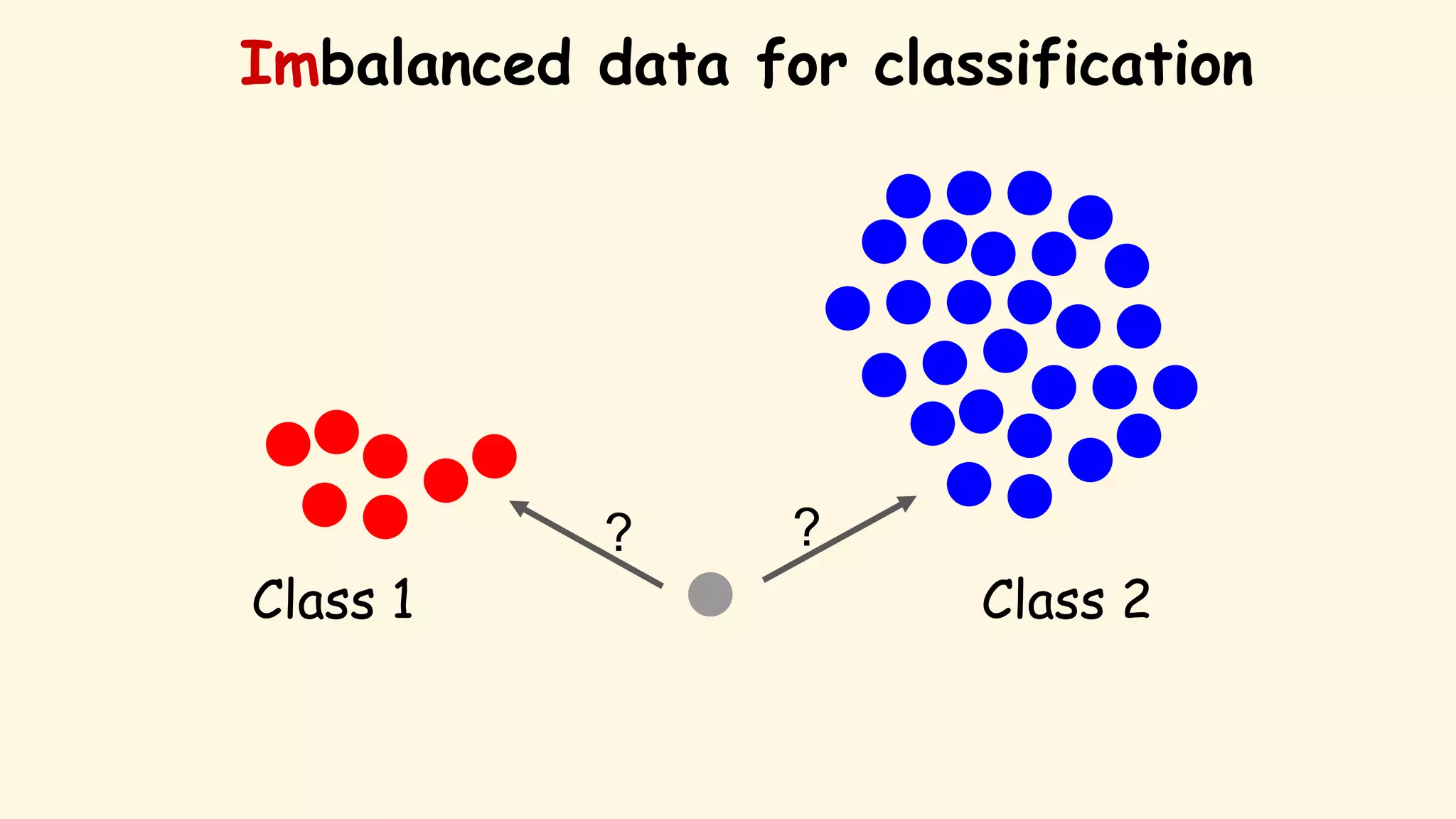 Imbalanced data for classification

?

?

Class 1

Class 2